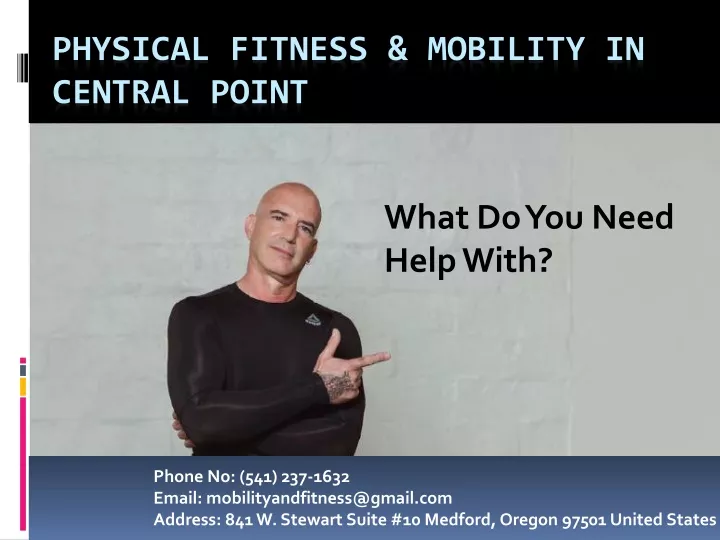 PHYSICAL FITNESS & MOBILITY IN CENTRAL POINT

What Do You Need Help With?

Phone No: (541) 237-1632
Email: mobilityandfitness@gmail.com
Address: 841 W. Stewart Suite #10 Medford, Oregon 97501 United States